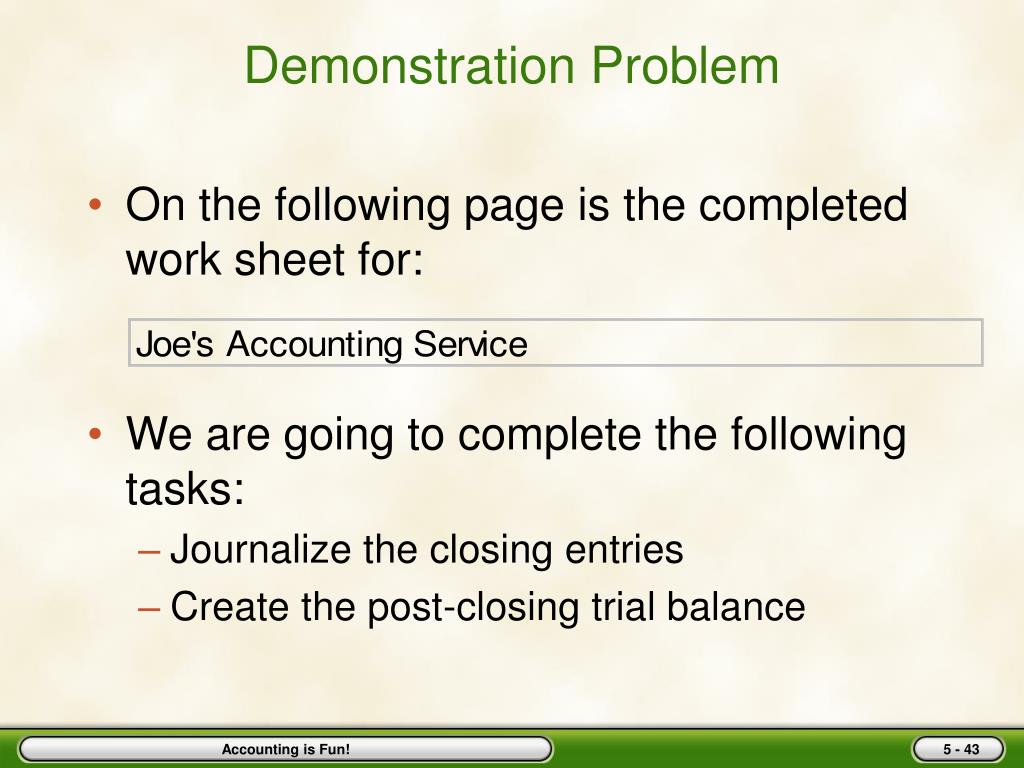 Demonstration Problem

• On the following page is the completed work sheet for:

Joe's Accounting Service

• We are going to complete the following tasks:
– Journalize the closing entries
– Create the post-closing trial balance

Accounting is Fun!

5 - 43